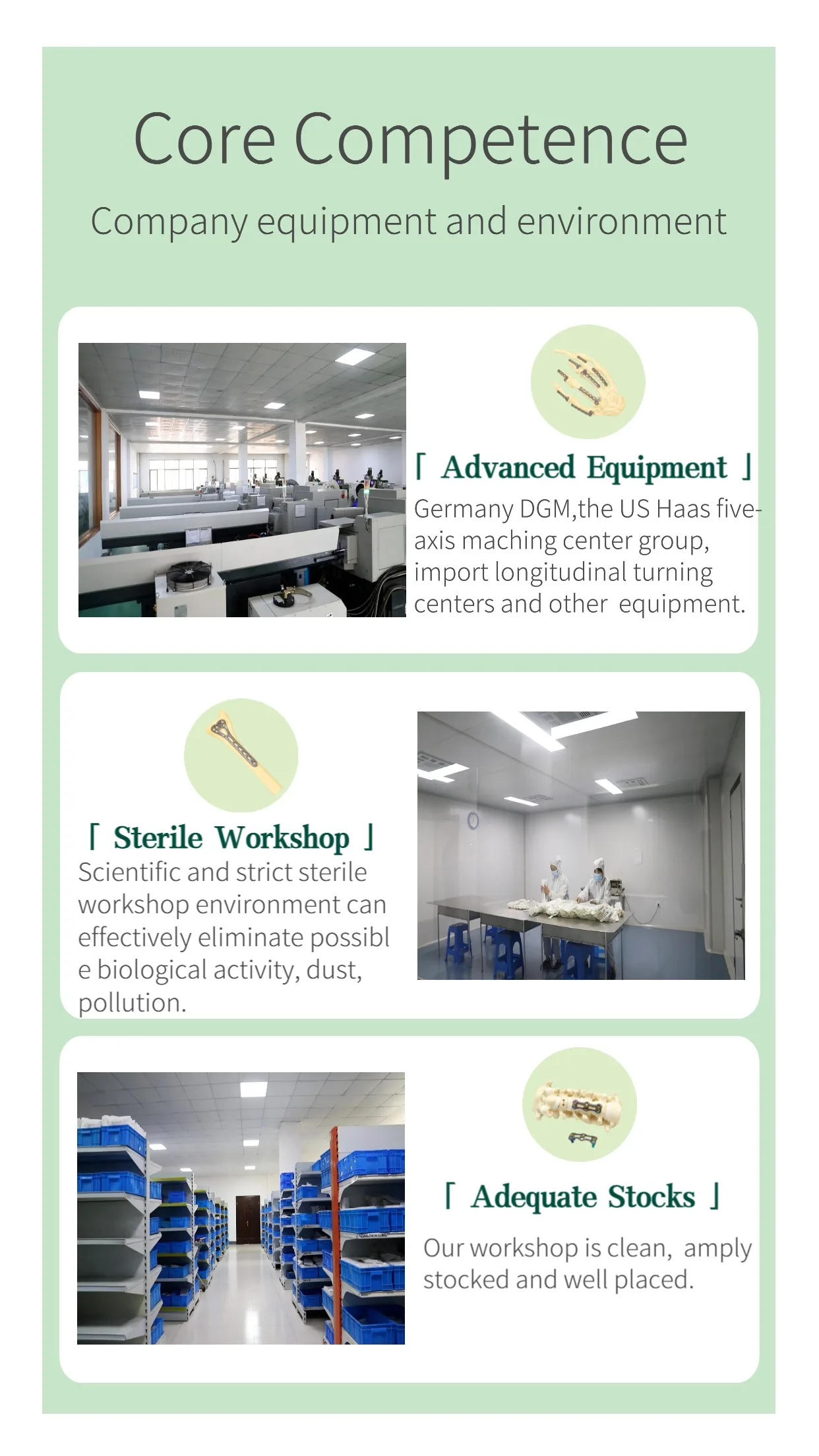 Core Competence

Company equipment and environment

「 Advanced Equipment 」

Germany DGM,the US Haas five-axis maching center group, import longitudinal turning centers and other equipment.

「 Sterile Workshop 」

Scientific and strict sterile workshop environment can effectively eliminate possibl e biological activity, dust, pollution.

「 Adequate Stocks 」

Our workshop is clean, amply stocked and well placed.